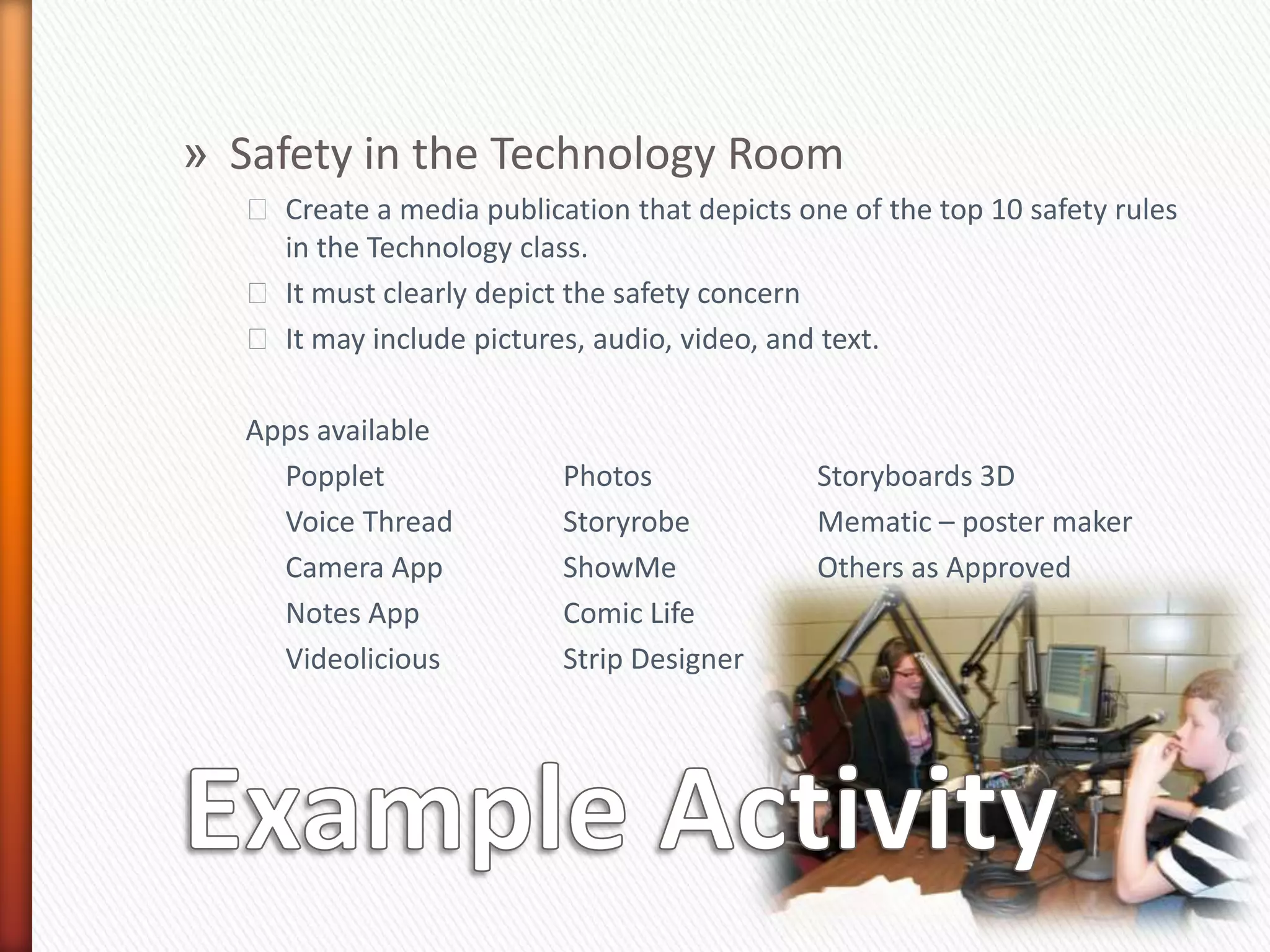 » Safety in the Technology Room

Create a media publication that depicts one of the top 10 safety rules in the Technology class.

It must clearly depict the safety concern

It may include pictures, audio, video, and text.

Apps available

Popplet
Voice Thread
Camera App
Notes App
Videolicious

Photos
Storyrobe
ShowMe
Comic Life
Strip Designer

Storyboards 3D
Mematic – poster maker
Others as Approved

Example Activity